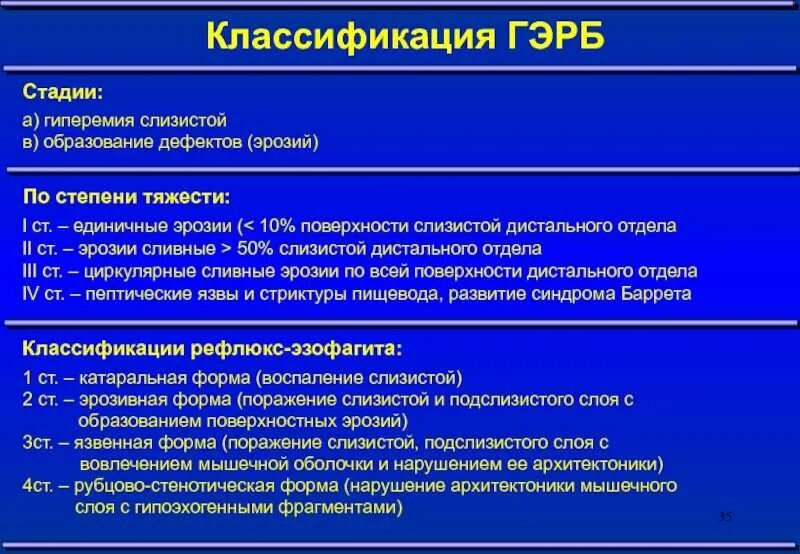 Классификация ГЭРБ

Стадии:

а) гиперемия слизистой
в) образование дефектов (эрозий)

По степени тяжести:

I ст. – единичные эрозии (< 10% поверхности слизистой дистального отдела
II ст. – эрозии сливные > 50% слизистой дистального отдела
III ст. – циркулярные сливные эрозии по всей поверхности дистального отдела
IV ст. – пептические язвы и стриктуры пищевода, развитие синдрома Баррета

Классификации рефлюкс-эзофагита:

1 ст. – катаральная форма (воспаление слизистой)
2 ст. – эрозивная форма (поражение слизистой и подслизистого слоя с образованием поверхностных эрозий)
3ст. – язвенная форма (поражение слизистой, подслизистого слоя с вовлечением мышечной оболочки и нарушением ее архитектоники)
4ст. – рубцово-стенотическая форма (нарушение архитектоники мышечного слоя с гипоэхогенными фрагментами)

35